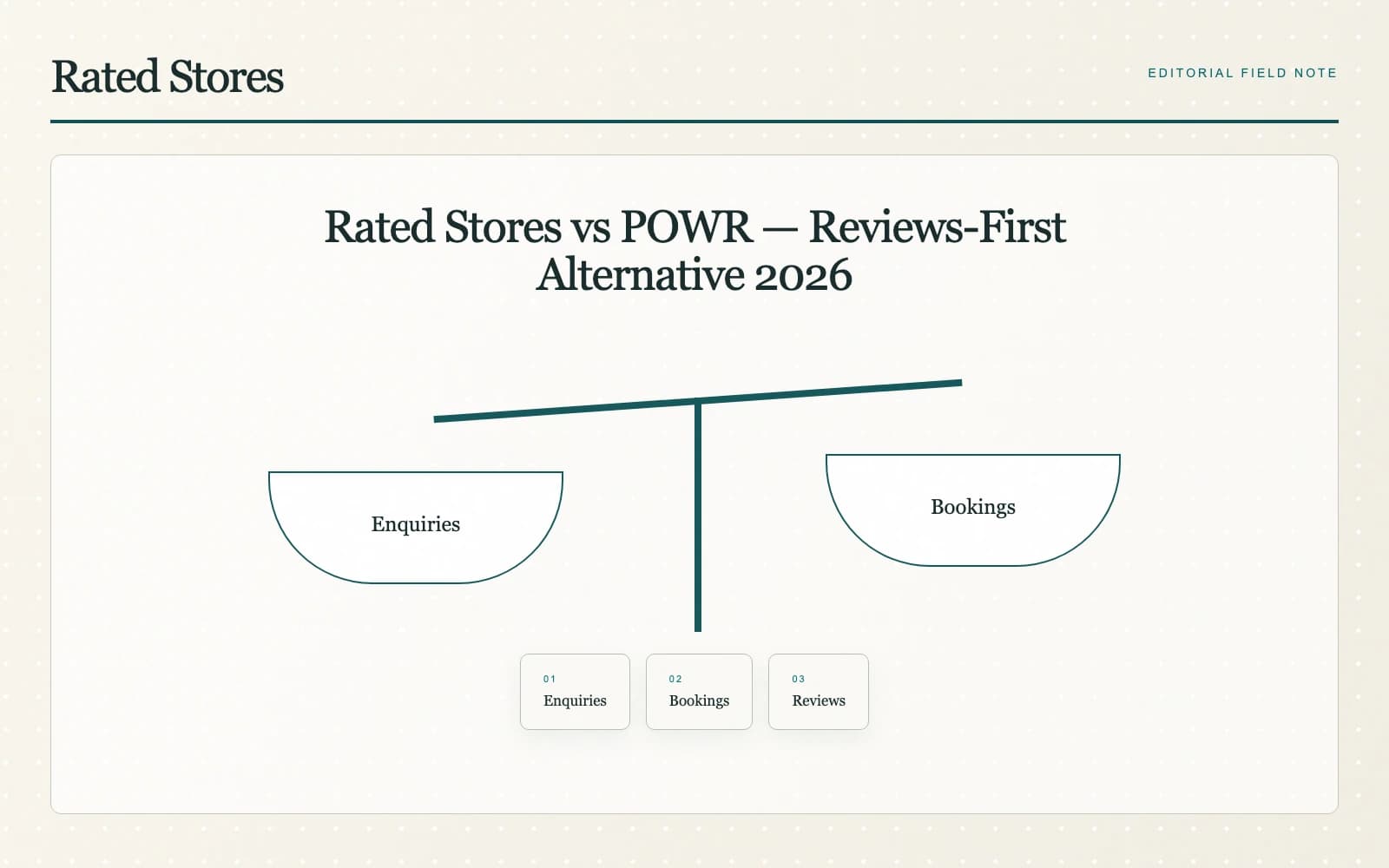 Rated Stores

EDITORIAL FIELD NOTE

Rated Stores vs POWR — Reviews-First Alternative 2026

Enquiries

Bookings

01
Enquiries

02
Bookings

03
Reviews